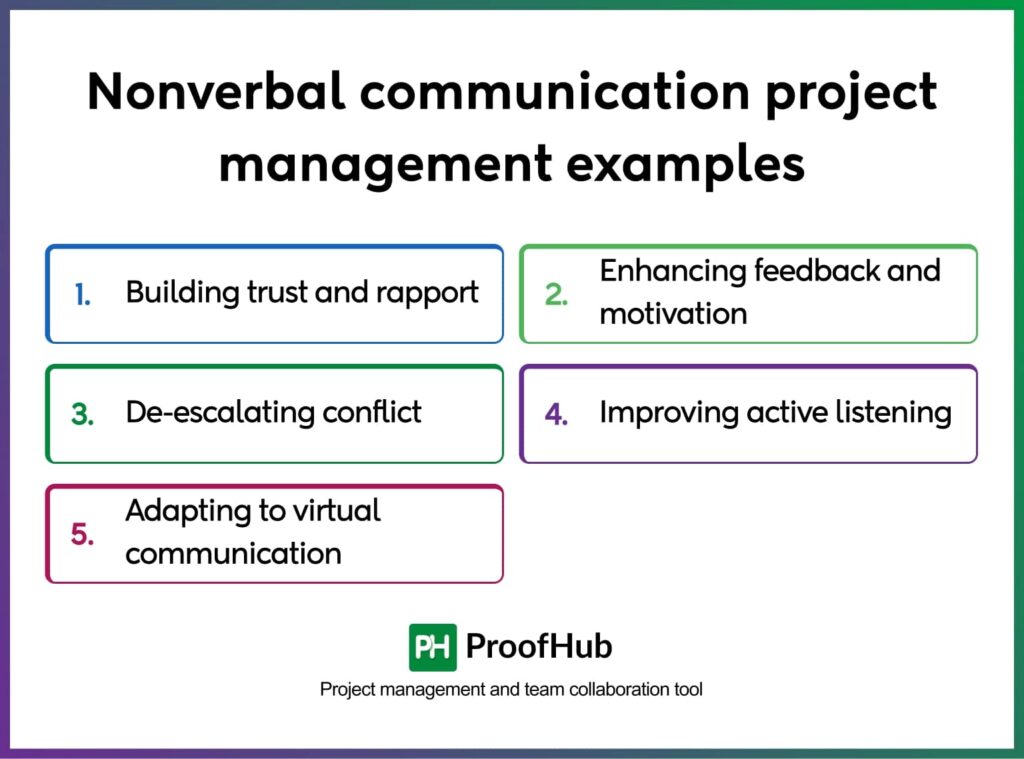 Nonverbal communication project management examples

1. Building trust and rapport

2. Enhancing feedback and motivation

3. De-escalating conflict

4. Improving active listening

5. Adapting to virtual communication

PH ProofHub

Project management and team collaboration tool